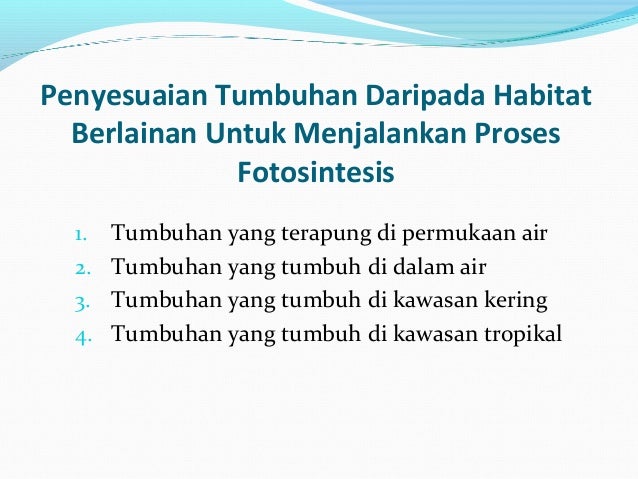 Penyesuaian Tumbuhan Daripada Habitat Berlainan Untuk Menjalankan Proses Fotosintesis

1. Tumbuhan yang terapung di permukaan air
2. Tumbuhan yang tumbuh di dalam air
3. Tumbuhan yang tumbuh di kawasan kering
4. Tumbuhan yang tumbuh di kawasan tropikal